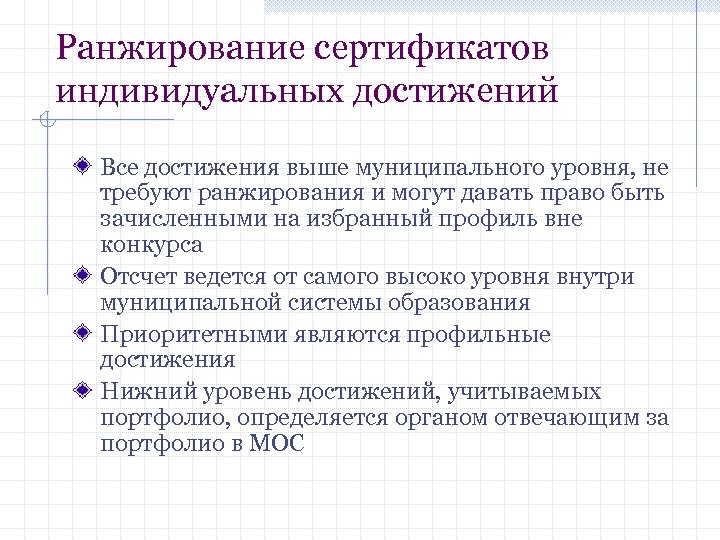 Ранжирование сертификатов индивидуальных достижений

Все достижения выше муниципального уровня, не требуют ранжирования и могут давать право быть зачисленными на избранный профиль вне конкурса

Отсчет ведется от самого высоко уровня внутри муниципальной системы образования

Приоритетными являются профильные достижения

Нижний уровень достижений, учитываемых портфолио, определяется органом отвечающим за портфолио в МОС